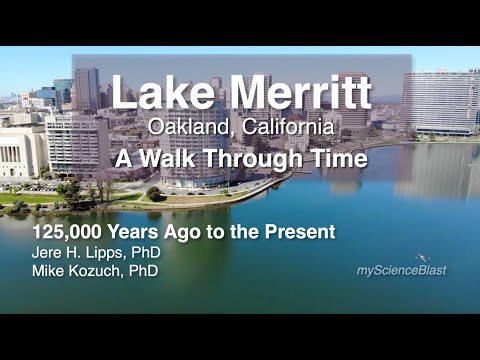 Lake Merritt
Oakland, California
A Walk Through Time

125,000 Years Ago to the Present
Jere H. Lipps, PhD
Mike Kozuch, PhD

myScienceBlast